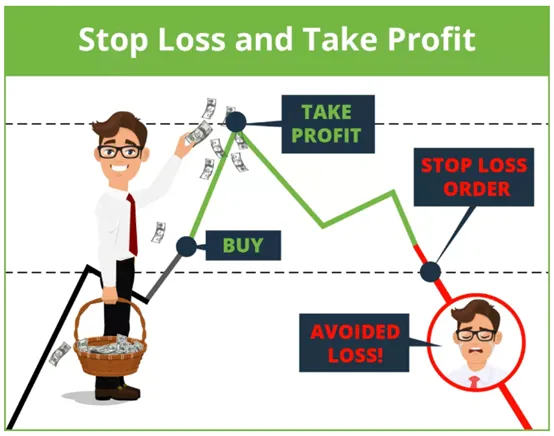 Stop Loss and Take Profit

TAKE PROFIT

STOP LOSS ORDER

BUY

AVOIDED LOSS!